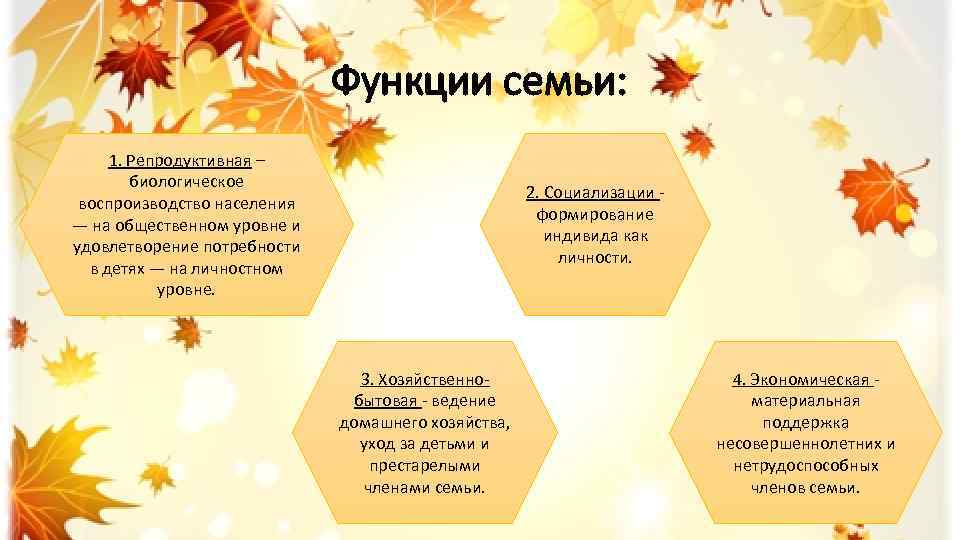 Функции семьи:

1. Репродуктивная – биологическое воспроизводство населения — на общественном уровне и удовлетворение потребности в детях — на личностном уровне.

2. Социализации - формирование индивида как личности.

3. Хозяйственно-бытовая - ведение домашнего хозяйства, уход за детьми и престарелыми членами семьи.

4. Экономическая - материальная поддержка несовершеннолетних и нетрудоспособных членов семьи.